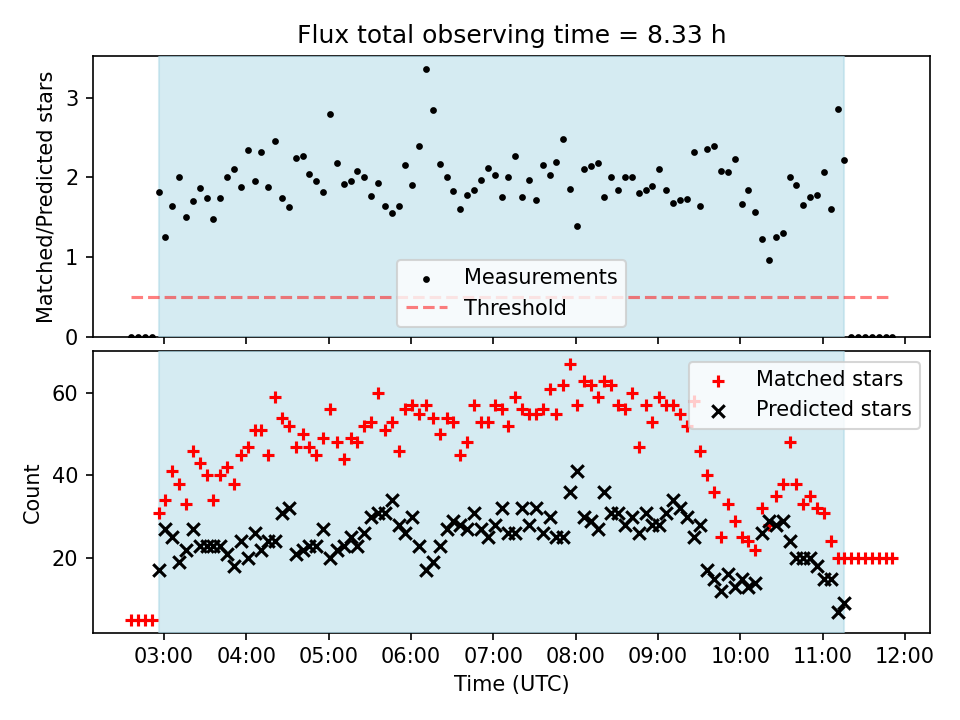 Flux total observing time = 8.33 h

Matched/Predicted stars

3
2
1
0

Measurements
Threshold

Count

60
40
20

Matched stars
Predicted stars

03:00 04:00 05:00 06:00 07:00 08:00 09:00 10:00 11:00 12:00

Time (UTC)